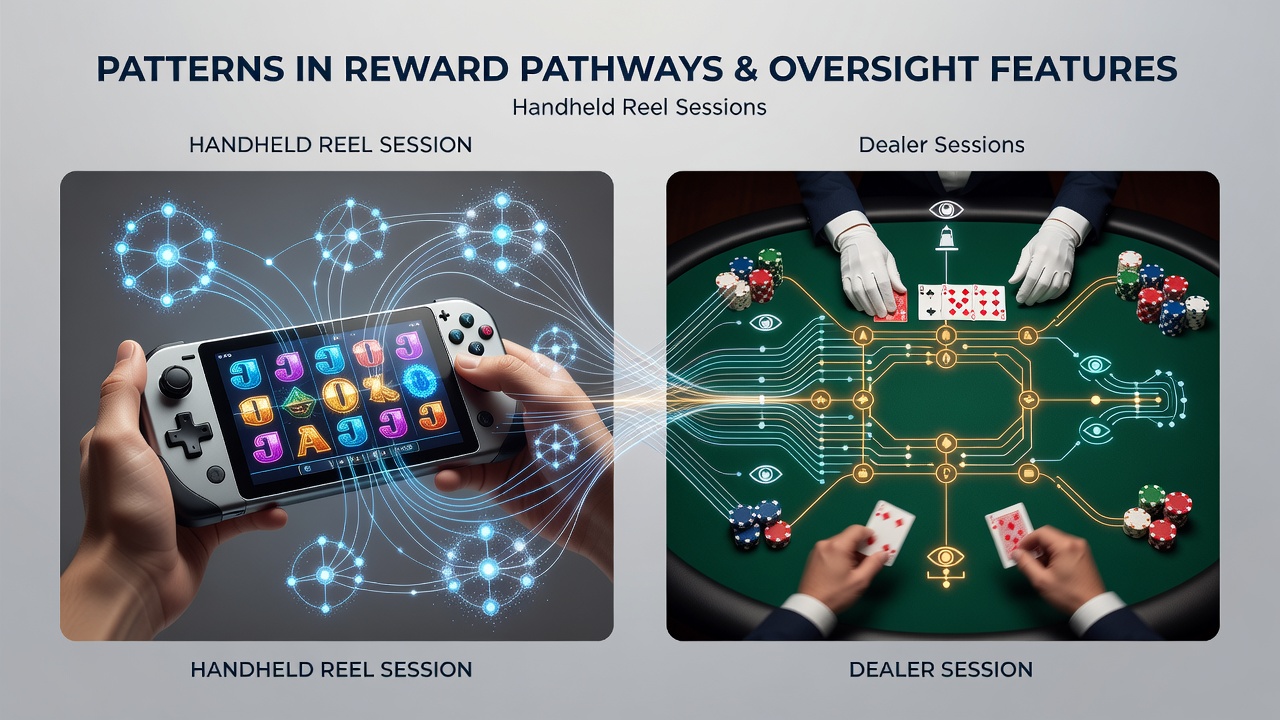 PATTERNS IN REWARD PATHWAYS & OVERSIGHT FEATURES
Handheld Reel Sessions

HANDHELD REEL SESSION

Dealer Sessions

HANDHELD REEL SESSION

DEALER SESSION